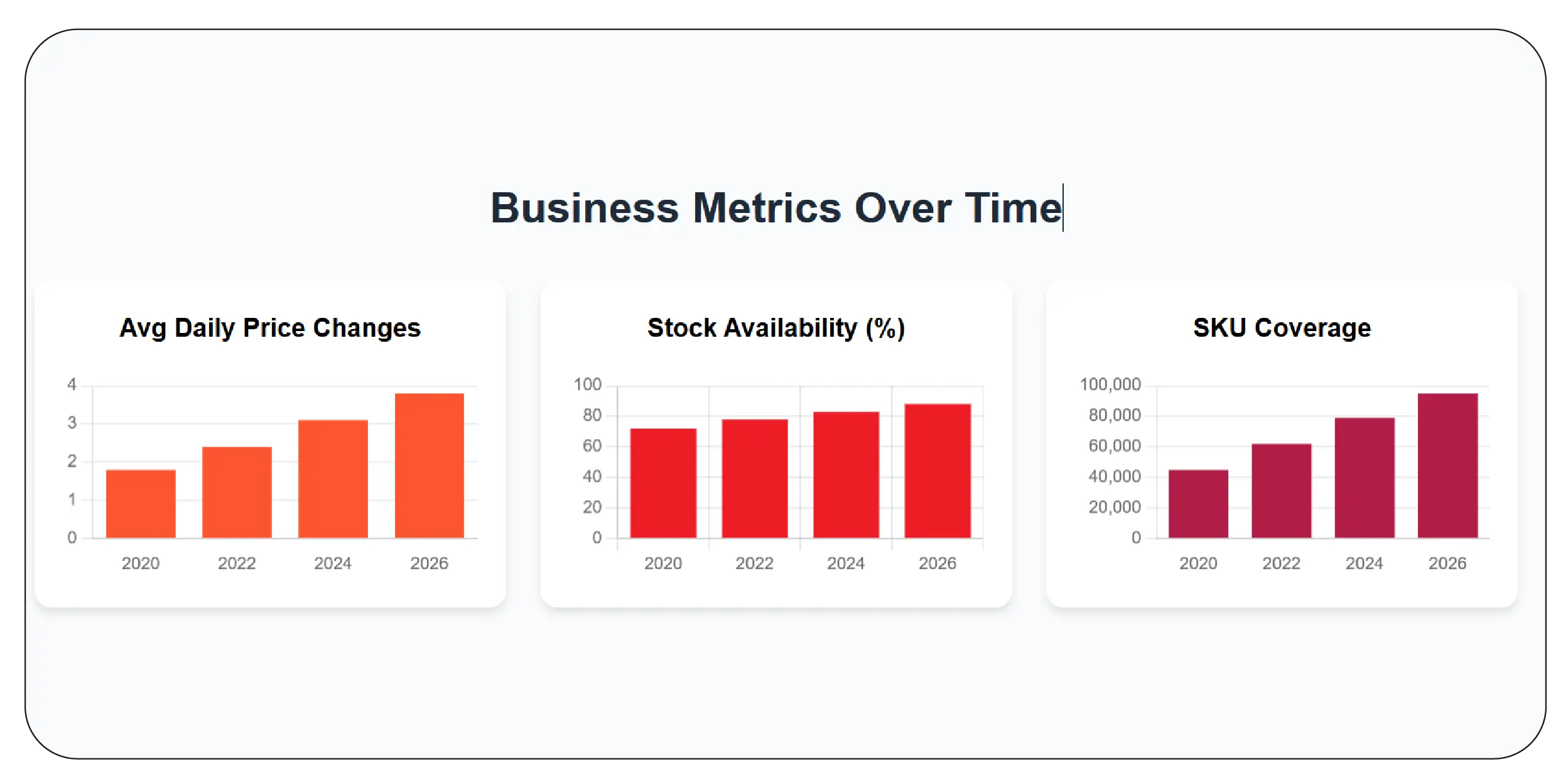 Business Metrics Over Time

Avg Daily Price Changes

4
3
2
1
0
2020
2022
2024
2026

Stock Availability (%)

100
80
60
40
20
0
2020
2022
2024
2026

SKU Coverage

100,000
80,000
60,000
40,000
20,000
0
2020
2022
2024
2026